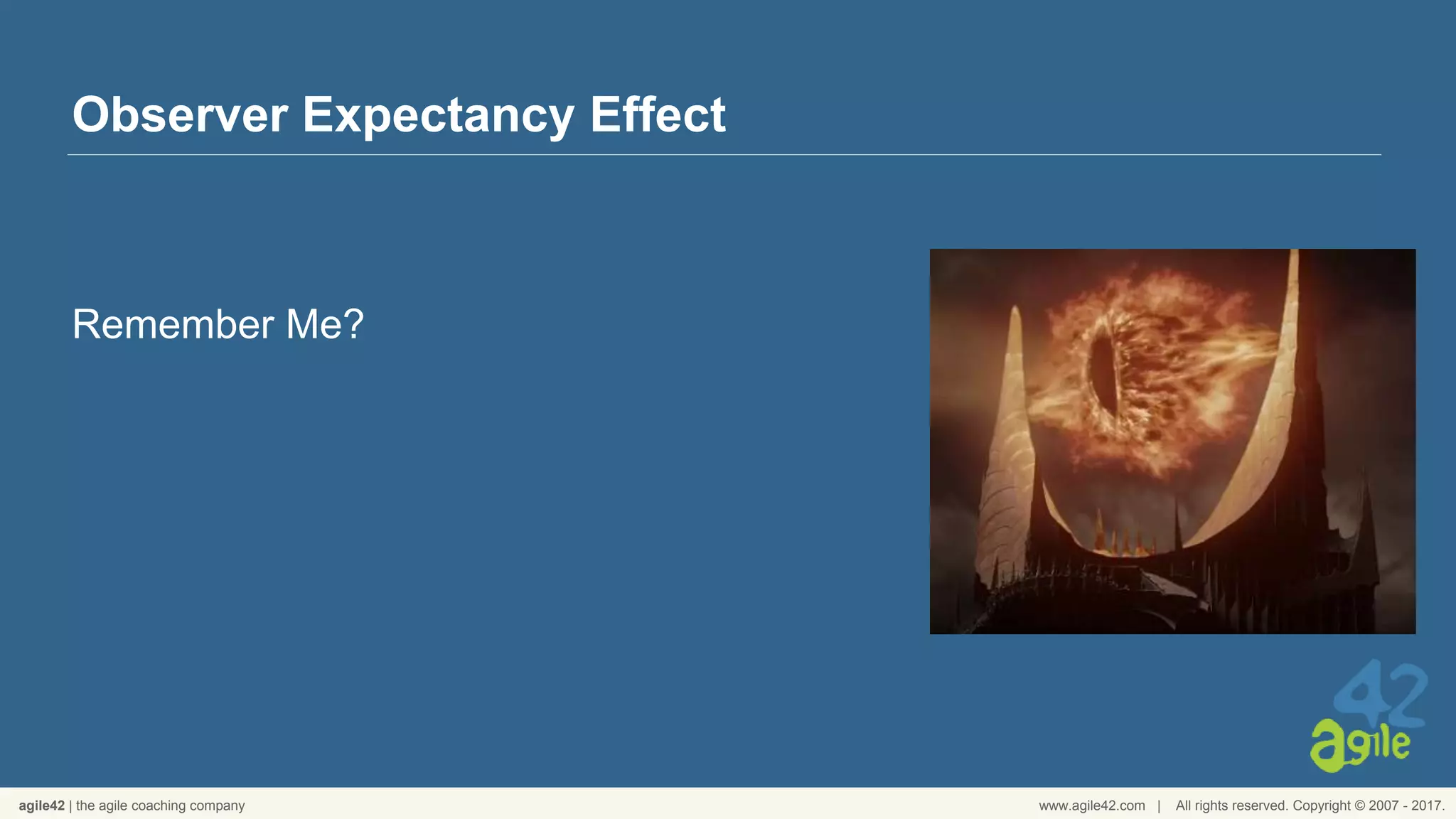 Observer Expectancy Effect

Remember Me?

42
agile

agile42 | the agile coaching company

www.agile42.com | All rights reserved. Copyright © 2007 - 2017.